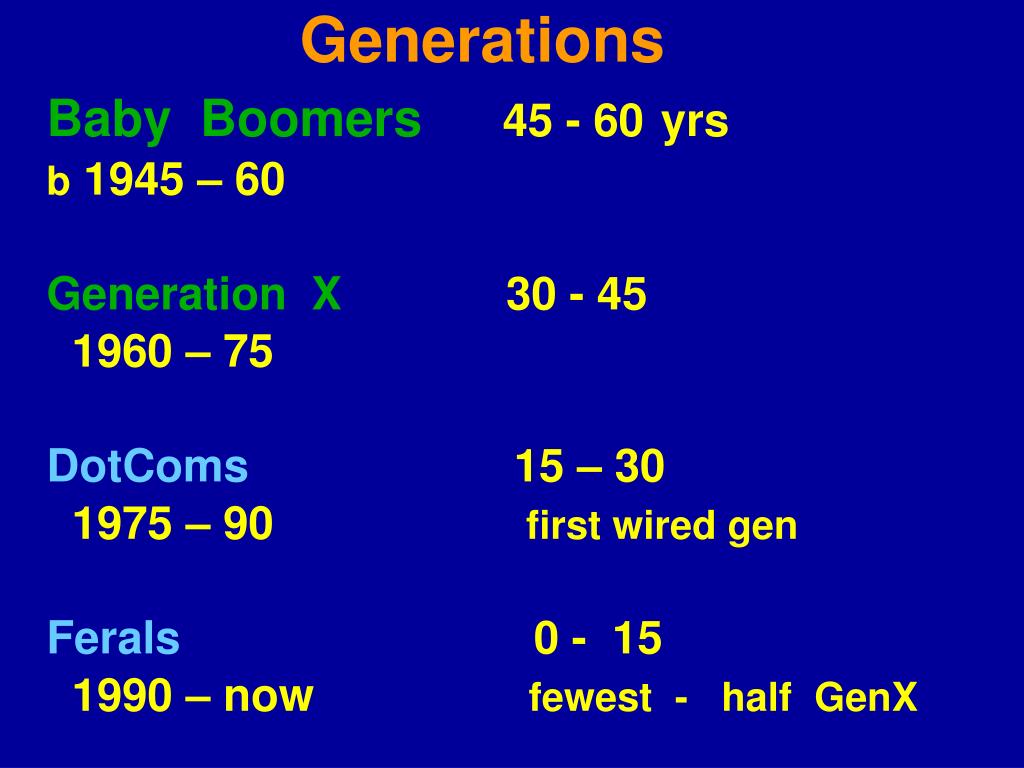 Generations

Baby Boomers 45 - 60 yrs
b 1945 – 60

Generation X 30 - 45
1960 – 75

DotComs 15 – 30
1975 – 90 first wired gen

Ferals 0 - 15
1990 – now fewest - half GenX